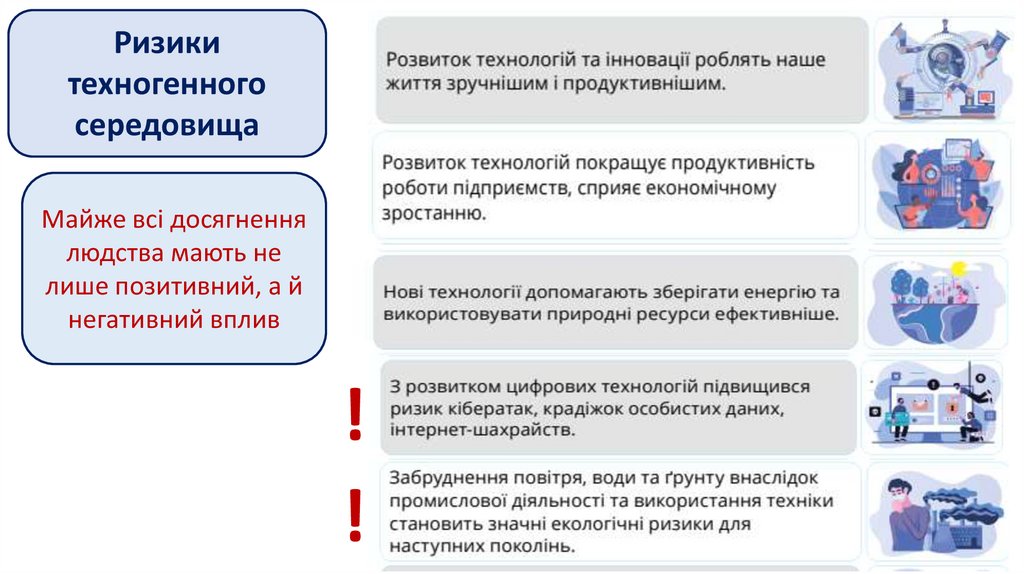 Ризики техногенного середовища

Майже всі досягнення людства мають не лише позитивний, а й негативний вплив

Розвиток технологій та інновації роблять наше життя зручнішим і продуктивнішим.

Розвиток технологій покращує продуктивність роботи підприємств, сприяє економічному зростанню.

Нові технології допомагають зберігати енергію та використовувати природні ресурси ефективніше.

!

З розвитком цифрових технологій підвищився ризик кібератак, крадіжок особистих даних, інтернет-шахрайств.

!

Забруднення повітря, води та ґрунту внаслідок промислової діяльності та використання техніки становить значні екологічні ризики для наступних поколінь.